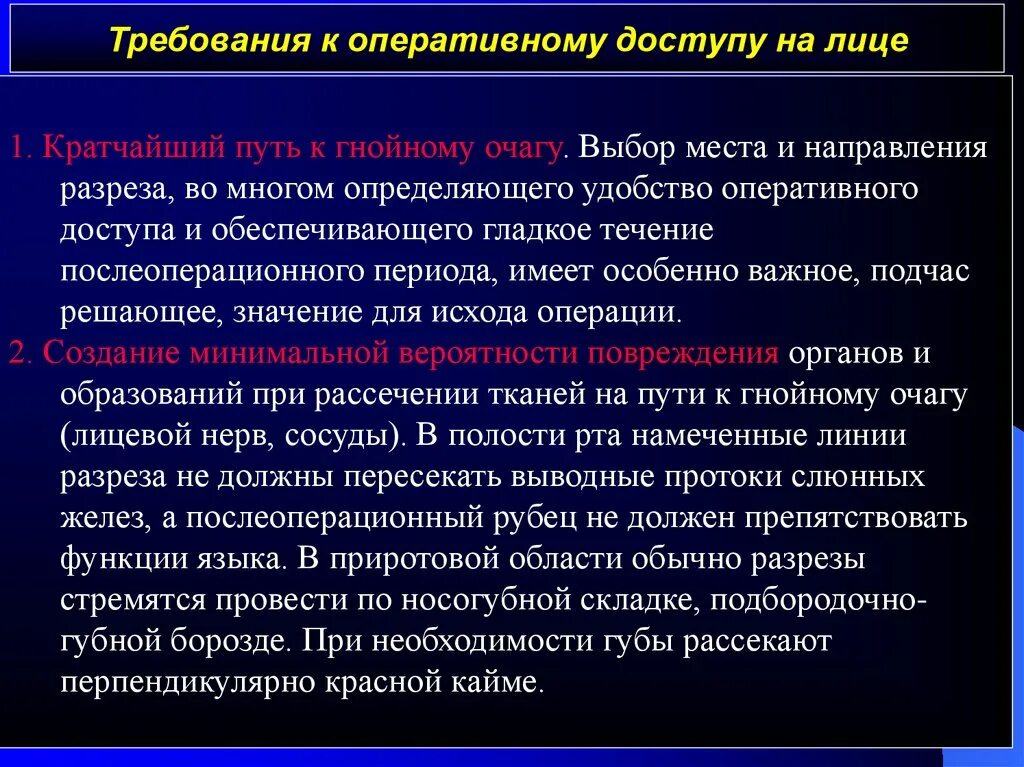 Требования к оперативному доступу на лице

1. Кратчайший путь к гнойному очагу. Выбор места и направления разреза, во многом определяющего удобство оперативного доступа и обеспечивающего гладкое течение послеоперационного периода, имеет особенно важное, подчас решающее, значение для исхода операции.
2. Создание минимальной вероятности повреждения органов и образований при рассечении тканей на пути к гнойному очагу (лицевой нерв, сосуды). В полости рта намеченные линии разреза не должны пересекать выводные протоки слюнных желез, а послеоперационный рубец не должен препятствовать функции языка. В приротовой области обычно разрезы стремятся провести по носогубной складке, подбородочно-губной борозде. При необходимости губы рассекают перпендикулярно красной кайме.